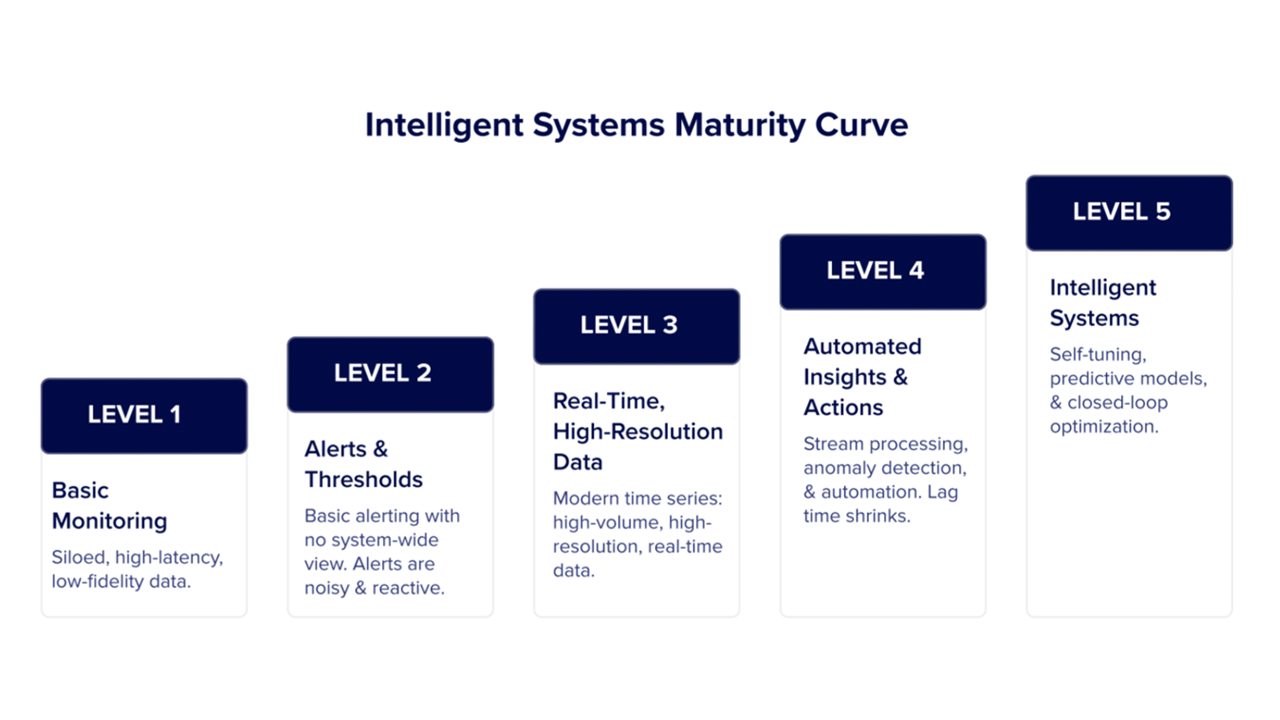 Intelligent Systems Maturity Curve

LEVEL 1

Basic Monitoring

Siloed, high-latency, low-fidelity data.

LEVEL 2

Alerts & Thresholds

Basic alerting with no system-wide view. Alerts are noisy & reactive.

LEVEL 3

Real-Time, High-Resolution Data

Modern time series: high-volume, high-resolution, real-time data.

LEVEL 4

Automated Insights & Actions

Stream processing, anomaly detection, & automation. Lag time shrinks.

LEVEL 5

Intelligent Systems

Self-tuning, predictive models, & closed-loop optimization.